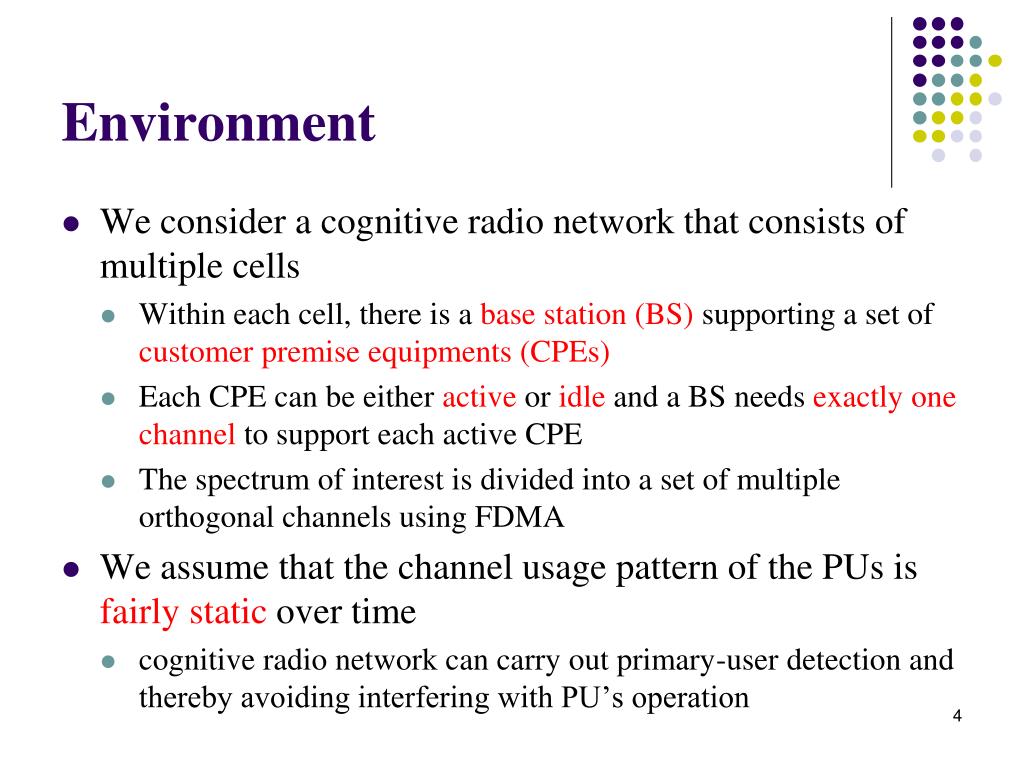 Environment

- We consider a cognitive radio network that consists of multiple cells
  - Within each cell, there is a base station (BS) supporting a set of customer premise equipments (CPEs)
  - Each CPE can be either active or idle and a BS needs exactly one channel to support each active CPE
  - The spectrum of interest is divided into a set of multiple orthogonal channels using FDMA
- We assume that the channel usage pattern of the PUs is fairly static over time
  - cognitive radio network can carry out primary-user detection and thereby avoiding interfering with PU's operation

4